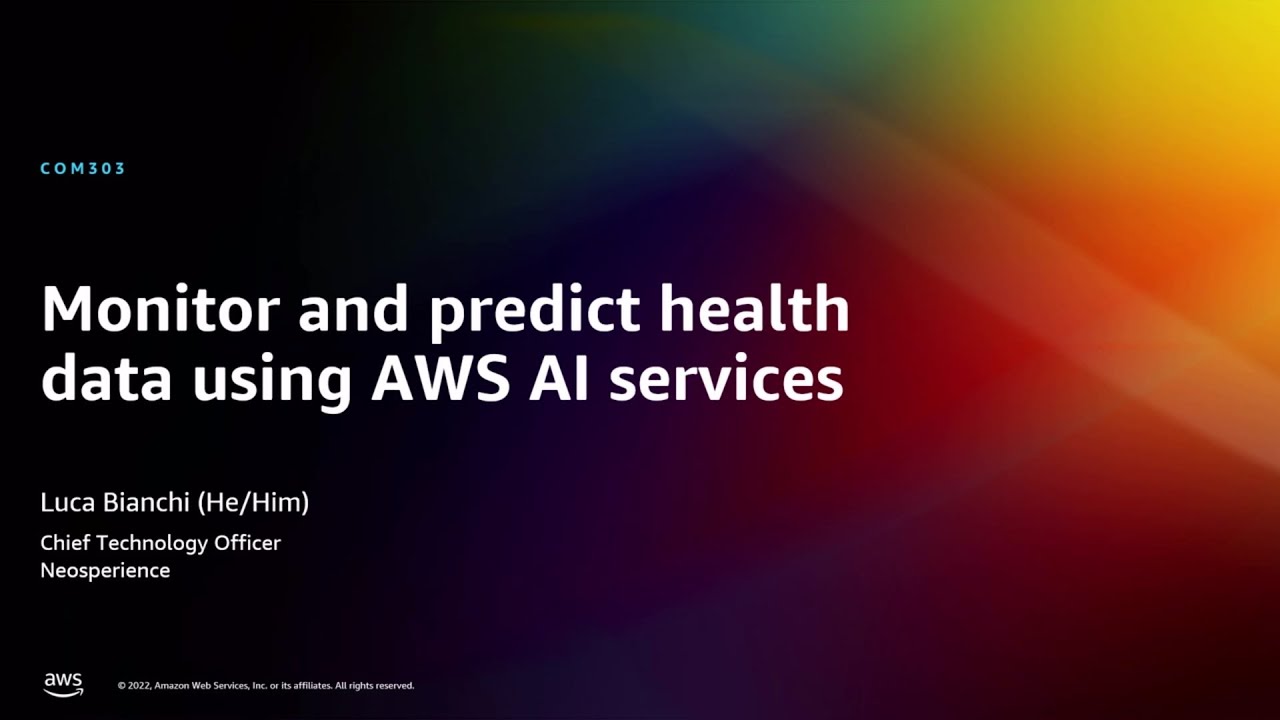 COM303

Monitor and predict health data using AWS AI services

Luca Bianchi (He/Him)

Chief Technology Officer
Neosperience

aws

© 2022, Amazon Web Services, Inc. or its affiliates. All rights reserved.